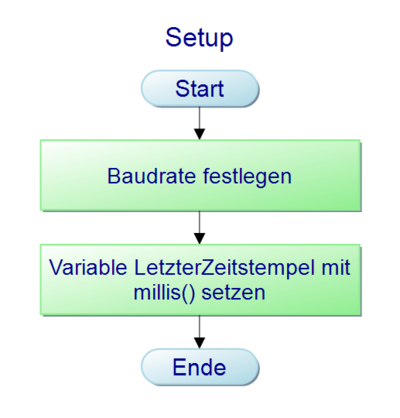 Setup

Start

Baudrate festlegen

Variable LetzterZeitstempel mit millis() setzen

Ende